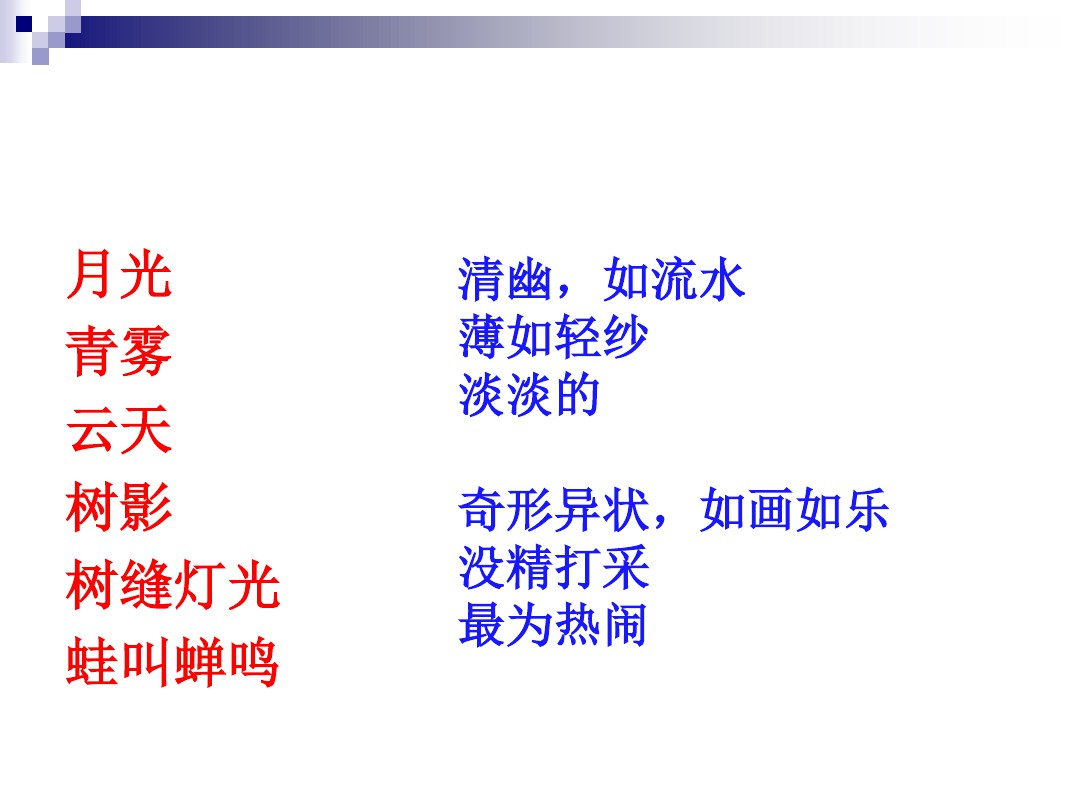 月光
青雾
云天
树影
树缝灯光
蛙叫蝉鸣

清幽，如流水
薄如轻纱
淡淡的

奇形异状，如画如乐
没精打采
最为热闹